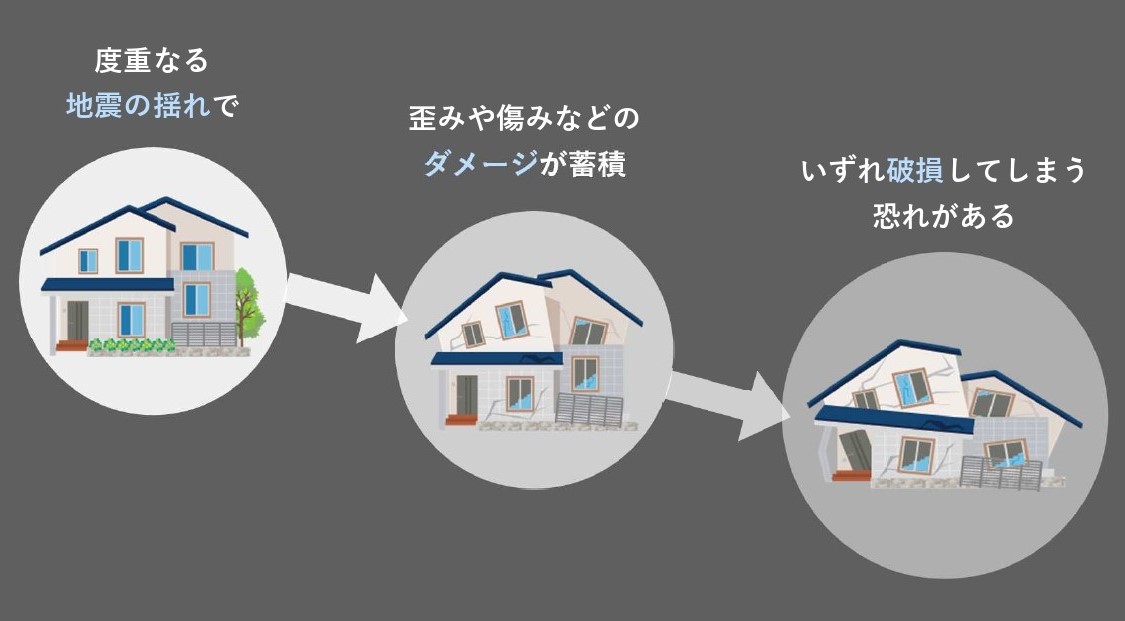 度重なる
地震の揺れで

歪みや傷みなどの
ダメージが蓄積

いずれ破損してしまう
恐れがある